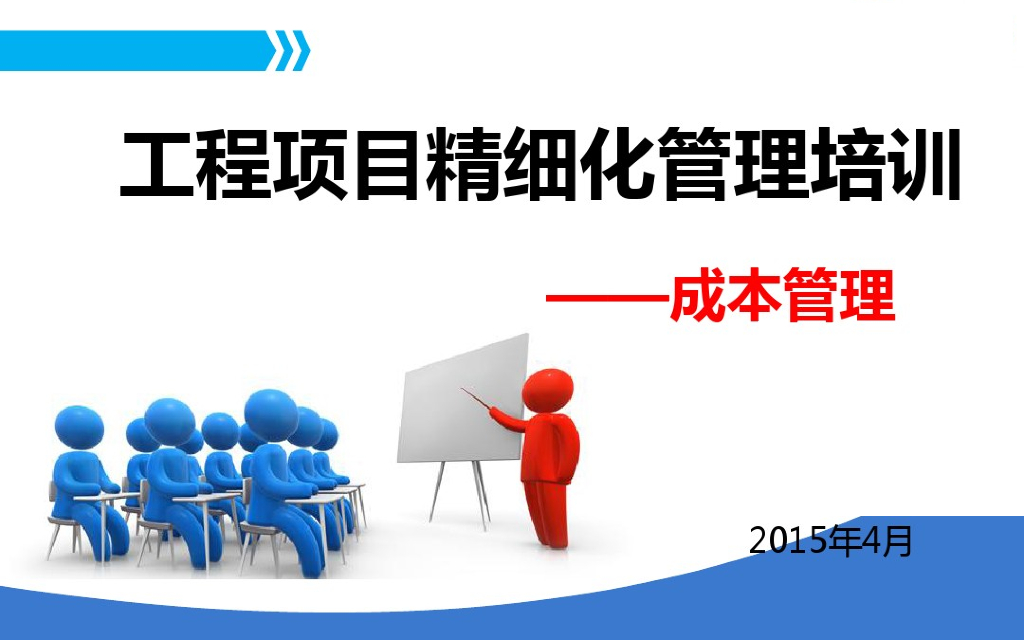 工程项目精细化管理培训

——成本管理

2015年4月